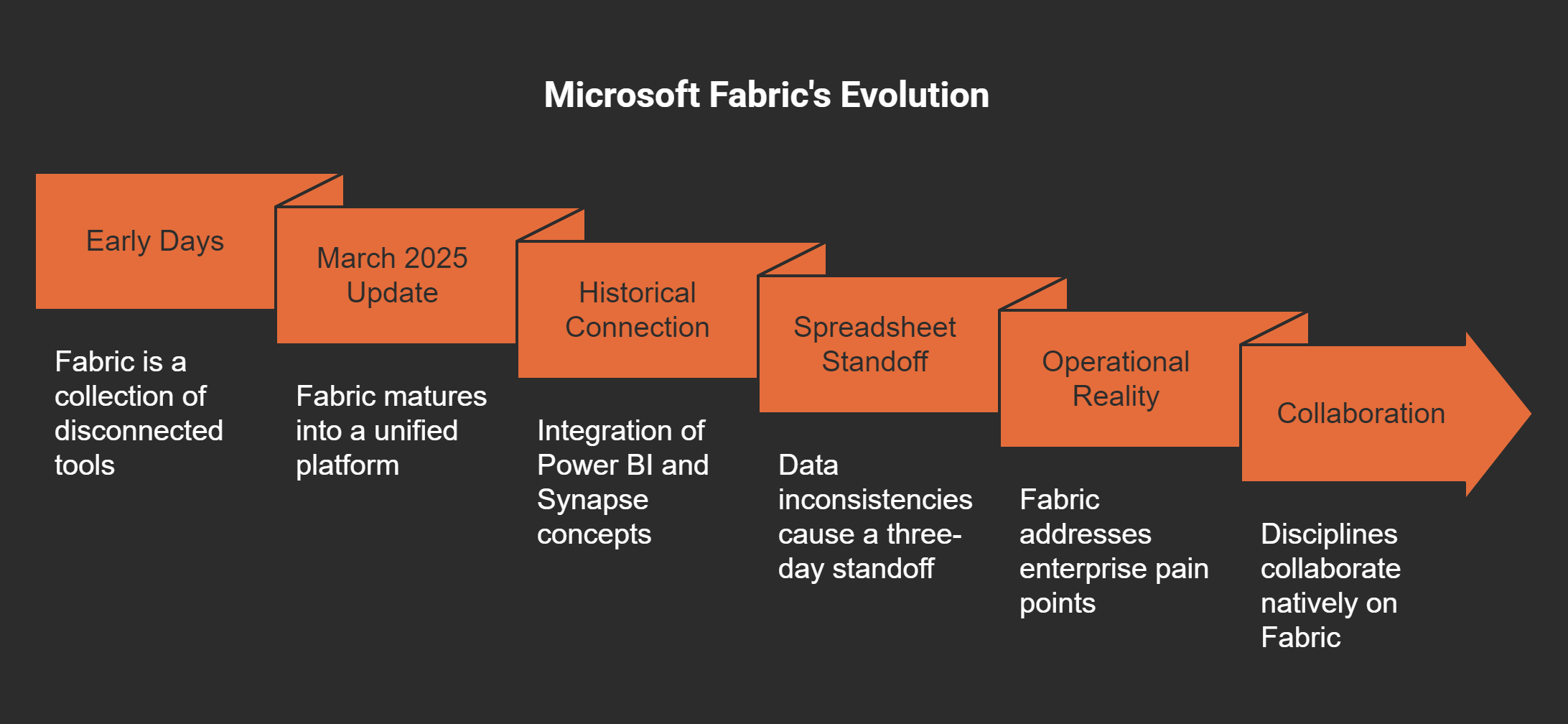 Microsoft Fabric's Evolution

Early Days

Fabric is a collection of disconnected tools

March 2025 Update

Fabric matures into a unified platform

Historical Connection

Integration of Power BI and Synapse concepts

Spreadsheet Standoff

Data inconsistencies cause a three-day standoff

Operational Reality

Fabric addresses enterprise pain points

Collaboration

Disciplines collaborate natively on Fabric